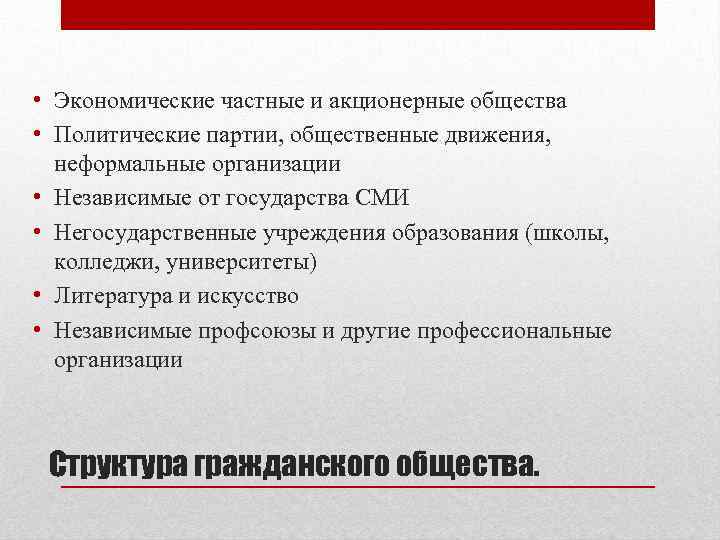 • Экономические частные и акционерные общества
• Политические партии, общественные движения, неформальные организации
• Независимые от государства СМИ
• Негосударственные учреждения образования (школы, колледжи, университеты)
• Литература и искусство
• Независимые профсоюзы и другие профессиональные организации

Структура гражданского общества.